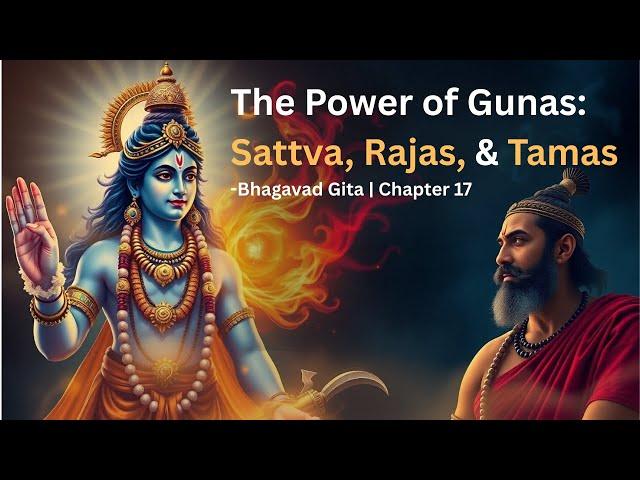 The Power of Gunas:
Sattva, Rajas, & Tamas
-Bhagavad Gita | Chapter 17